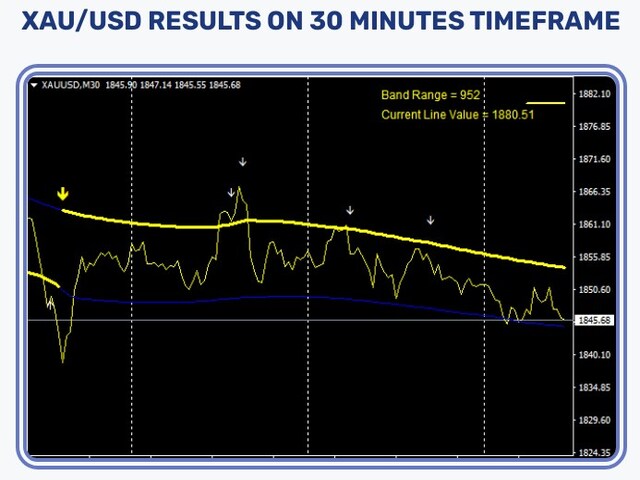 XAU/USD RESULTS ON 30 MINUTES TIMEFRAME

XAUUSD,M30 1845.90 1847.14 1845.55 1845.68

Band Range = 952

Current Line Value = 1880.51

1882.10
1876.85
1871.60
1866.35
1861.10
1855.85
1850.60
1845.68
1840.10
1834.85
1829.60
1824.35